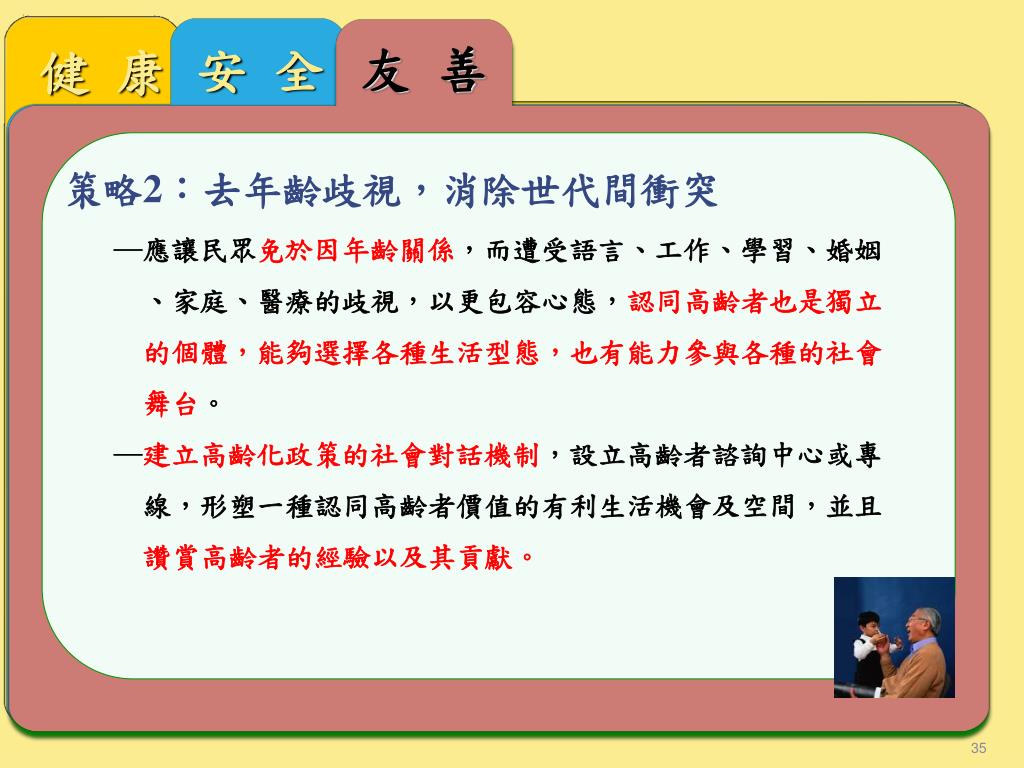 健 康　安 全　友 善

策略2：去年齡歧視，消除世代間衝突

—應讓民眾免於因年齡關係，而遭受語言、工作、學習、婚姻、家庭、醫療的歧視，以更包容心態，認同高齡者也是獨立的個體，能夠選擇各種生活型態，也有能力參與各種的社會舞台。

—建立高齡化政策的社會對話機制，設立高齡者諮詢中心或專線，形塑一種認同高齡者價值的有利生活機會及空間，並且讚賞高齡者的經驗以及其貢獻。

35